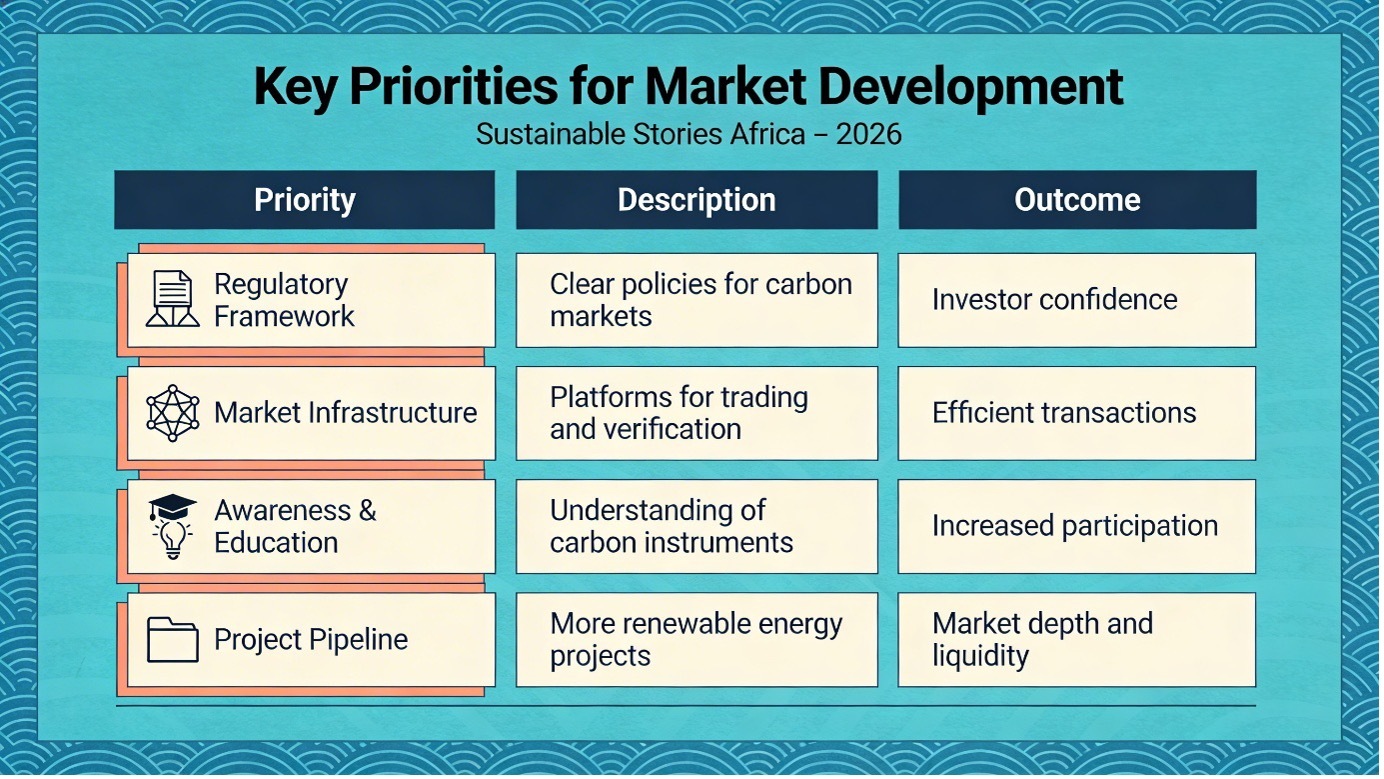 Key Priorities for Market Development

Sustainable Stories Africa – 2026

| Priority | Description | Outcome |
|---|---|---|
| Regulatory Framework | Clear policies for carbon markets | Investor confidence |
| Market Infrastructure | Platforms for trading and verification | Efficient transactions |
| Awareness & Education | Understanding of carbon instruments | Increased participation |
| Project Pipeline | More renewable energy projects | Market depth and liquidity |